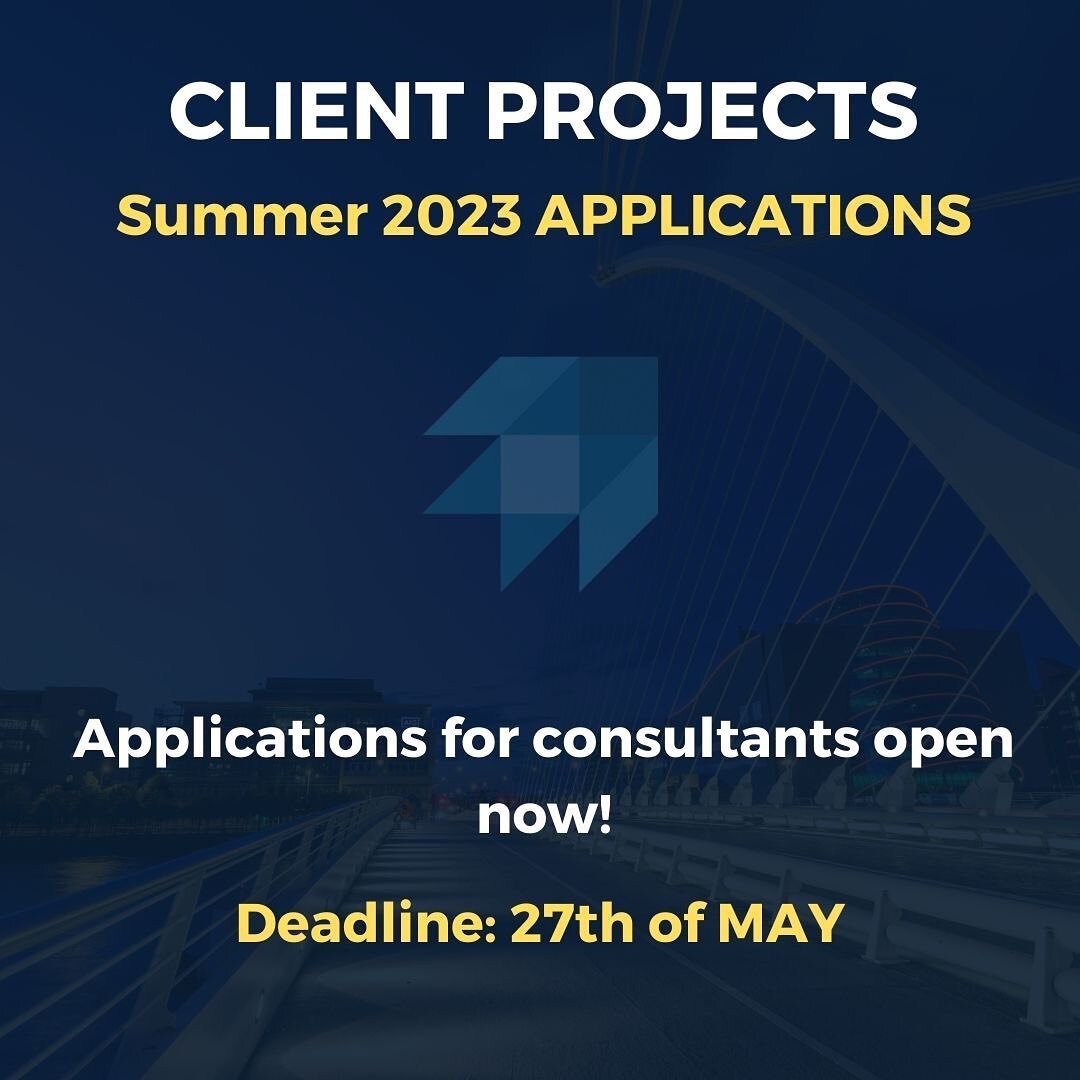 CLIENT PROJECTS

Summer 2023 APPLICATIONS

Applications for consultants open now!

Deadline: 27th of MAY